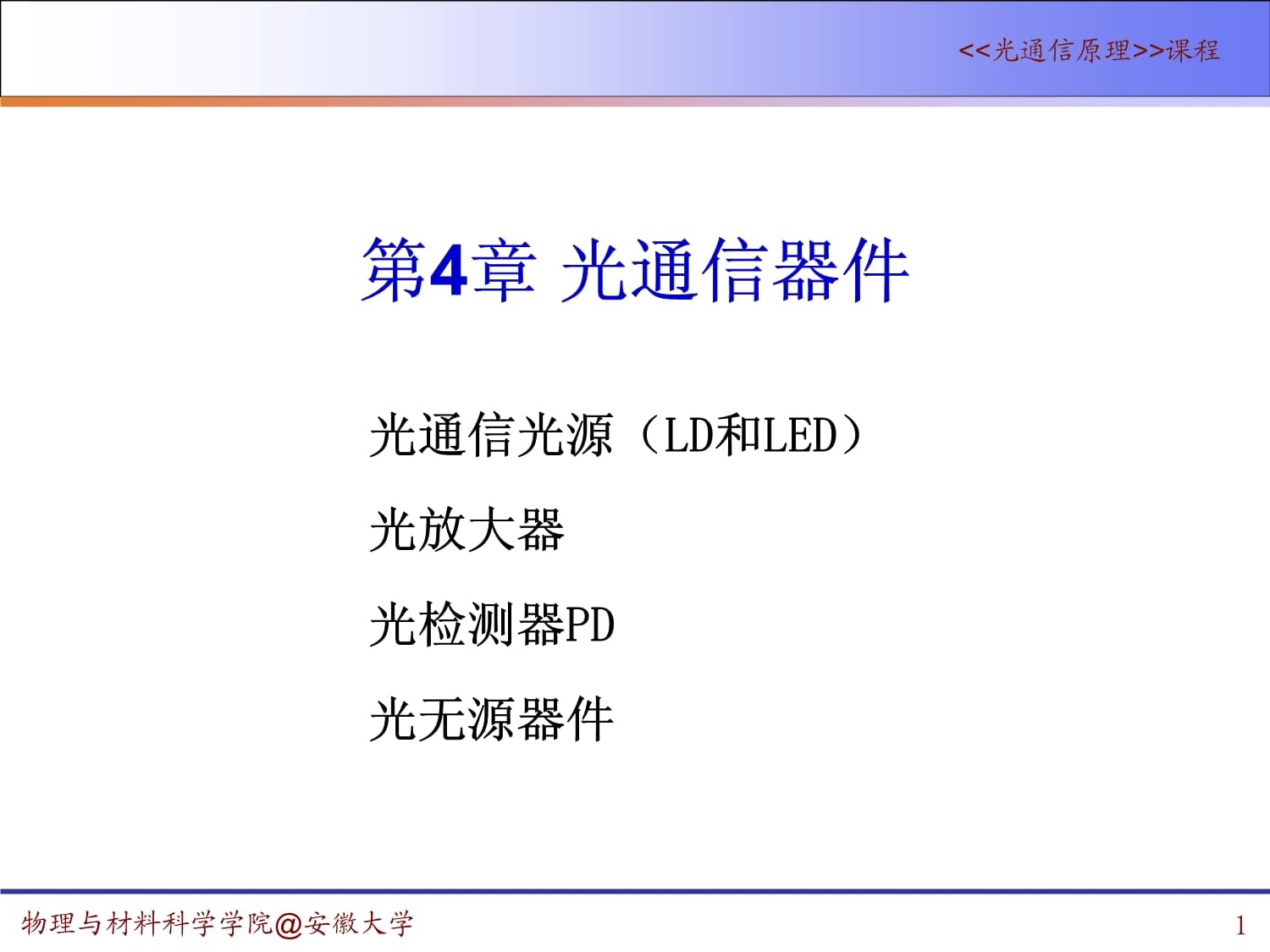 <<光通信原理>>课程

第4章 光通信器件

光通信光源（LD和LED）

光放大器

光检测器PD

光无源器件

物理与材料科学学院@安徽大学

1